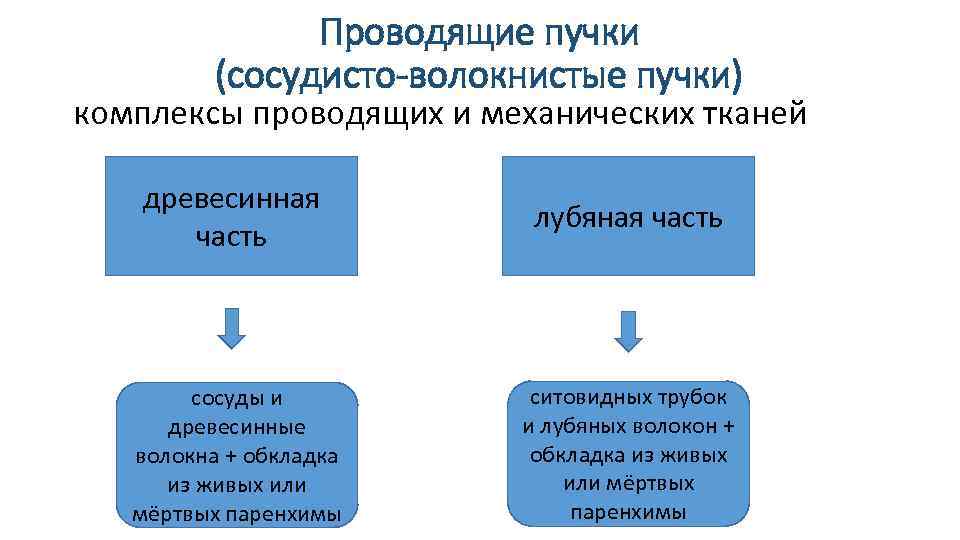 Проводящие пучки
(сосудисто-волокнистые пучки)
комплексы проводящих и механических тканей

древесинная часть

лубяная часть

сосуды и древесинные волокна + обкладка из живых или мёртвых паренхимы

ситовидных трубок и лубяных волокон + обкладка из живых или мёртвых паренхимы